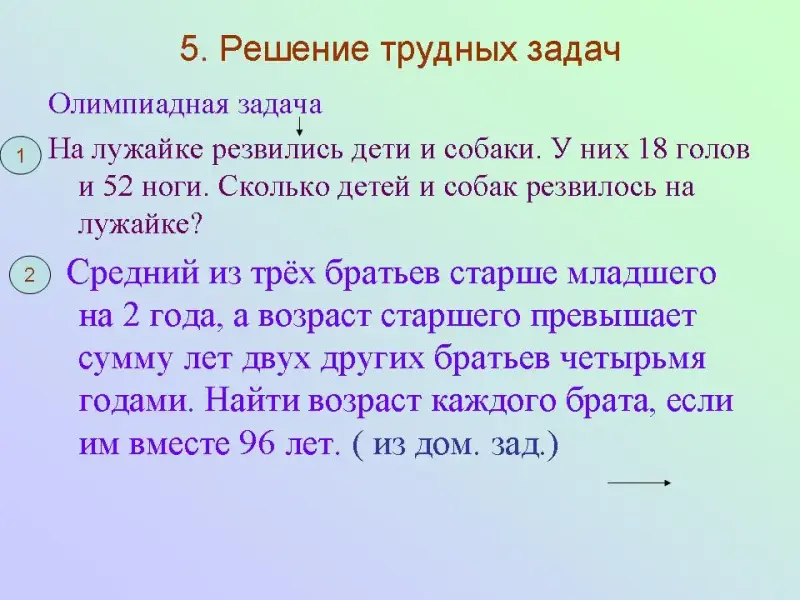 5. Решение трудных задач

Олимпиадная задача

1 На лужайке резвились дети и собаки. У них 18 голов и 52 ноги. Сколько детей и собак резвилось на лужайке?

2 Средний из трёх братьев старше младшего на 2 года, а возраст старшего превышает сумму лет двух других братьев четырьмя годами. Найти возраст каждого брата, если им вместе 96 лет. ( из дом. зад.)